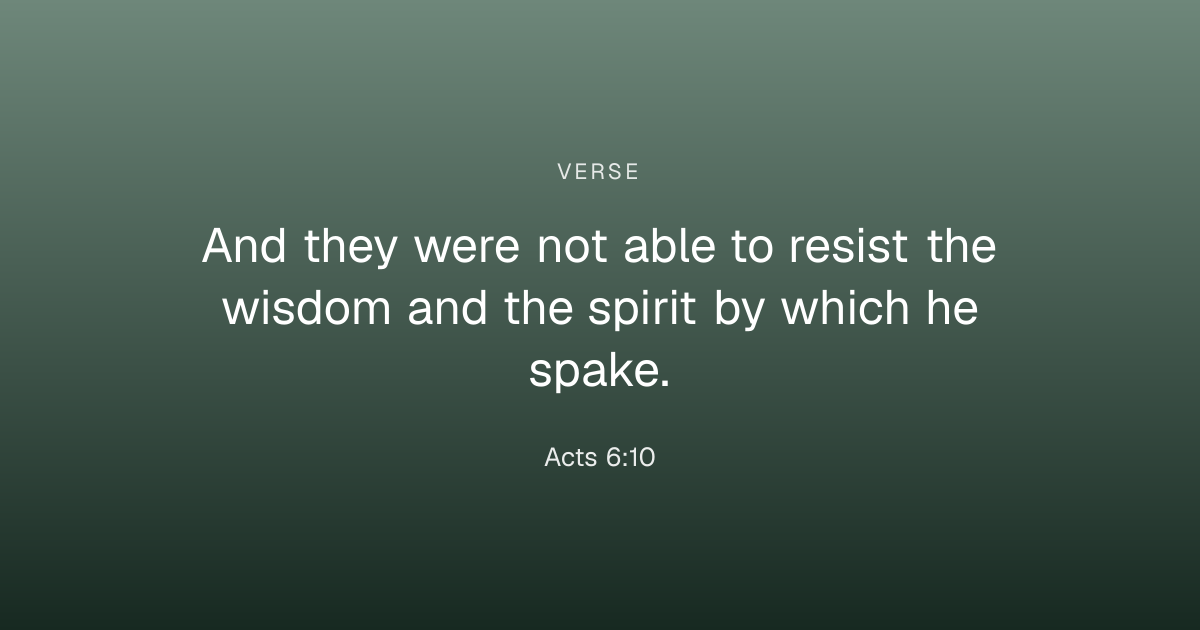 VERSE

And they were not able to resist the wisdom and the spirit by which he spake.

Acts 6:10